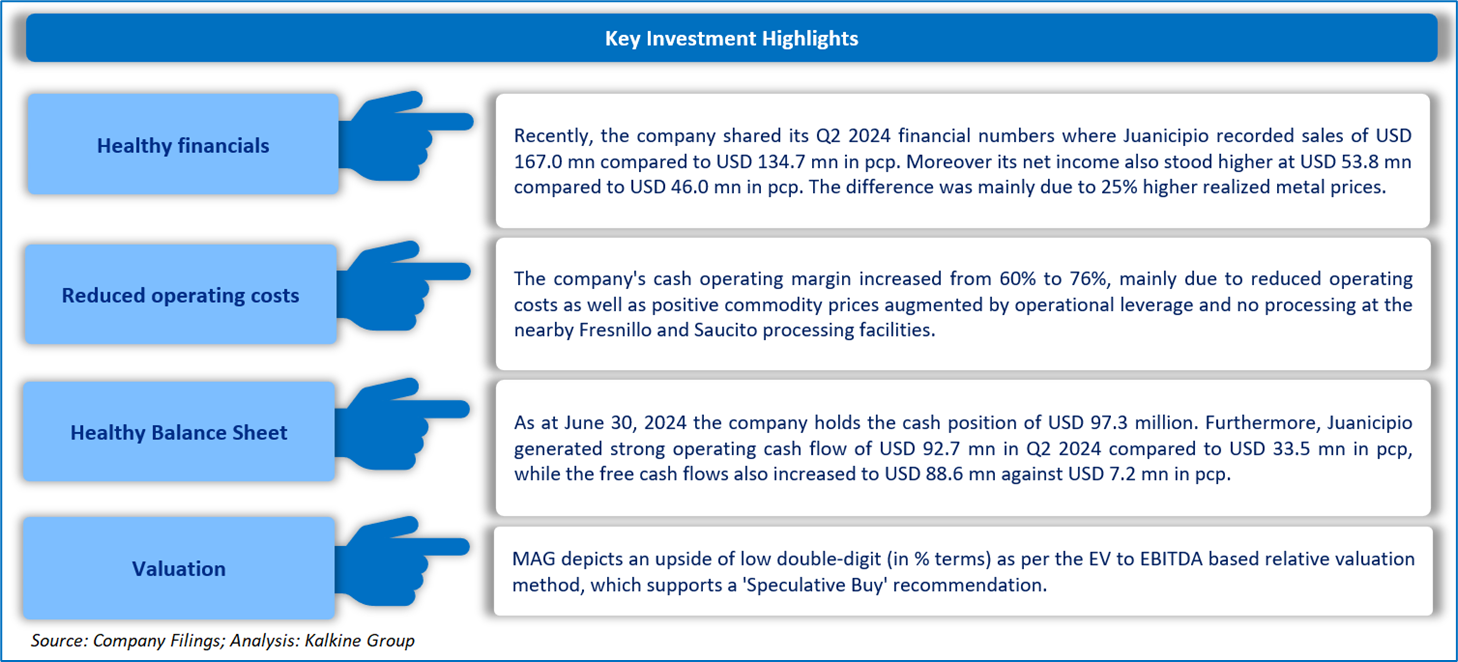 Key Investment Highlights

Healthy financials

Recently, the company shared its Q2 2024 financial numbers where Juanicipio recorded sales of USD 167.0 mn compared to USD 134.7 mn in pcp. Moreover its net income also stood higher at USD 53.8 mn compared to USD 46.0 mn in pcp. The difference was mainly due to 25% higher realized metal prices.

Reduced operating costs

The company's cash operating margin increased from 60% to 76%, mainly due to reduced operating costs as well as positive commodity prices augmented by operational leverage and no processing at the nearby Fresnillo and Saucito processing facilities.

Healthy Balance Sheet

As at June 30, 2024 the company holds the cash position of USD 97.3 million. Furthermore, Juanicipio generated strong operating cash flow of USD 92.7 mn in Q2 2024 compared to USD 33.5 mn in pcp, while the free cash flows also increased to USD 88.6 mn against USD 7.2 mn in pcp.

Valuation

MAG depicts an upside of low double-digit (in % terms) as per the EV to EBITDA based relative valuation method, which supports a 'Speculative Buy' recommendation.

Source: Company Filings; Analysis: Kalkine Group